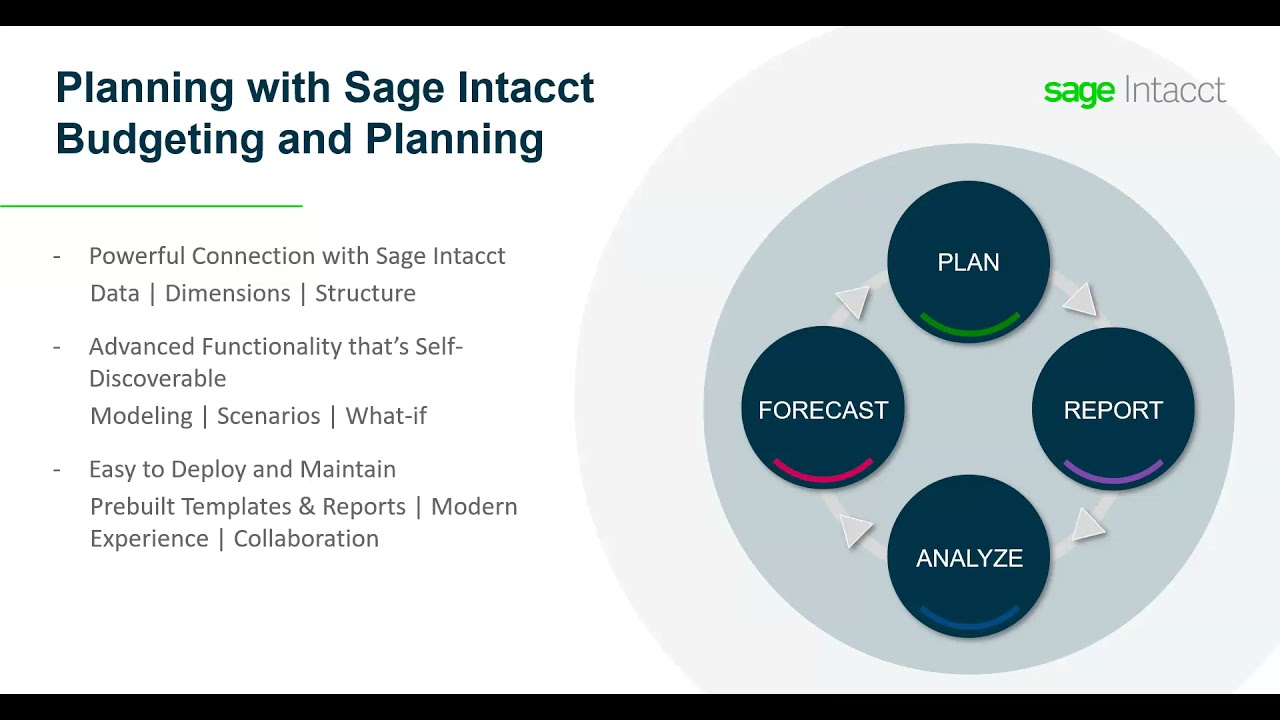 Planning with Sage Intacct Budgeting and Planning

sage Intacct

- Powerful Connection with Sage Intacct
Data | Dimensions | Structure

- Advanced Functionality that's Self-Discoverable
Modeling | Scenarios | What-if

- Easy to Deploy and Maintain
Prebuilt Templates & Reports | Modern Experience | Collaboration

PLAN

REPORT

ANALYZE

FORECAST